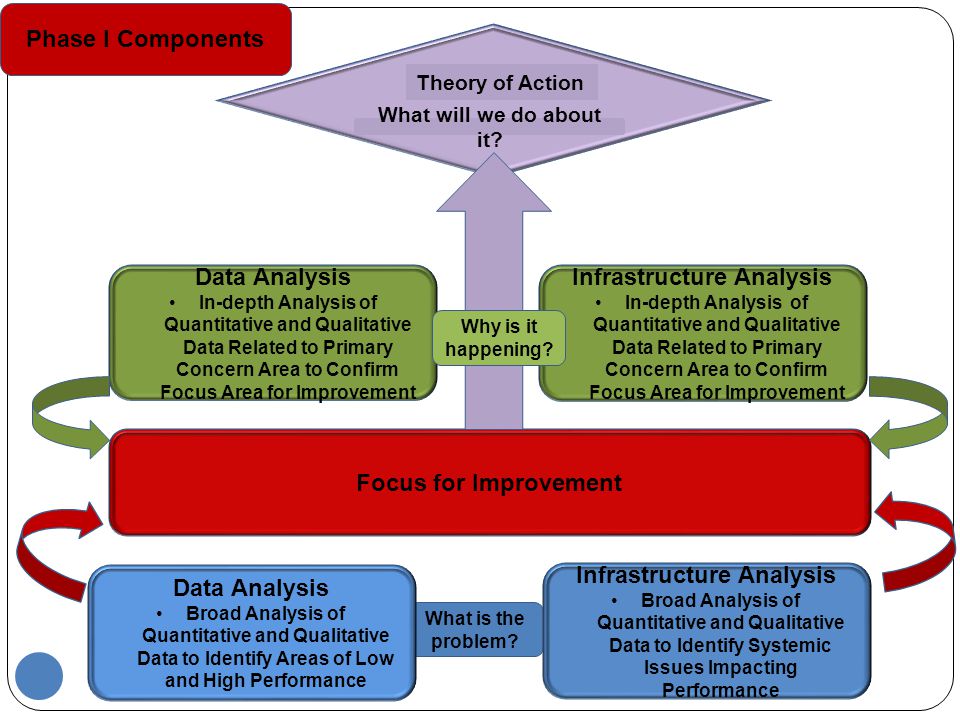 Phase I Components

Theory of Action
What will we do about it?

Data Analysis
• In-depth Analysis of Quantitative and Qualitative Data Related to Primary Concern Area to Confirm Focus Area for Improvement

Why is it happening?

Infrastructure Analysis
• In-depth Analysis of Quantitative and Qualitative Data Related to Primary Concern Area to Confirm Focus Area for Improvement

Focus for Improvement

Data Analysis
• Broad Analysis of Quantitative and Qualitative Data to Identify Areas of Low and High Performance

What is the problem?

Infrastructure Analysis
• Broad Analysis of Quantitative and Qualitative Data to Identify Systemic Issues Impacting Performance